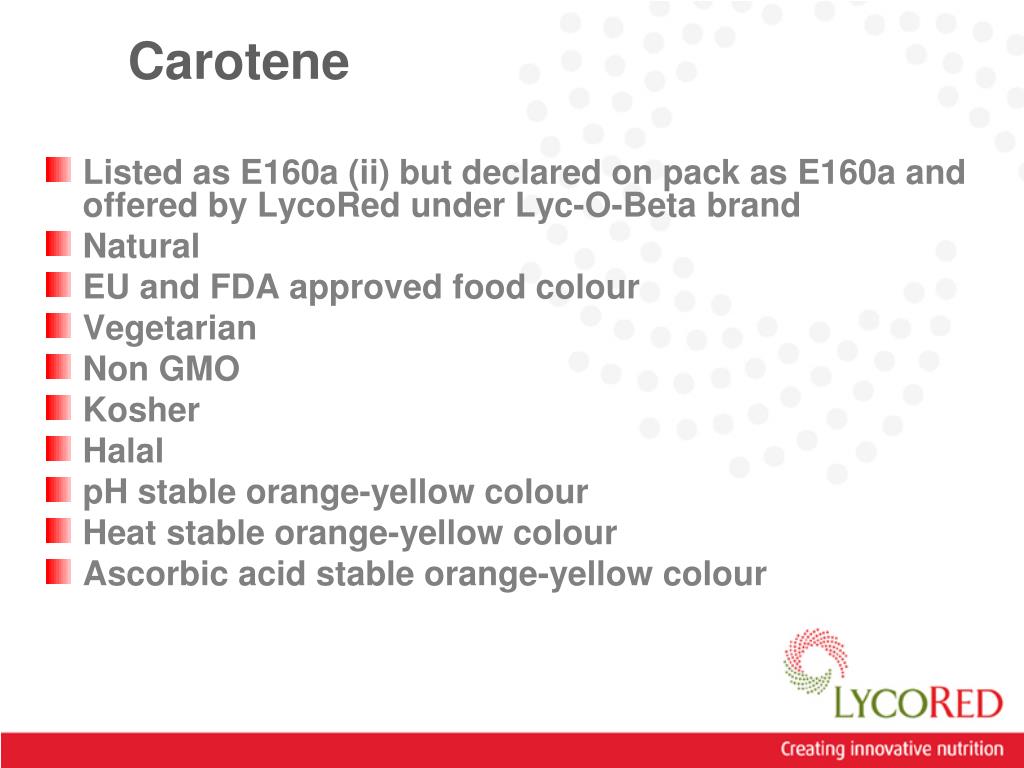 Carotene

Listed as E160a (ii) but declared on pack as E160a and offered by LycoRed under Lyc-O-Beta brand
Natural
EU and FDA approved food colour
Vegetarian
Non GMO
Kosher
Halal
pH stable orange-yellow colour
Heat stable orange-yellow colour
Ascorbic acid stable orange-yellow colour

LYCORED

Creating innovative nutrition